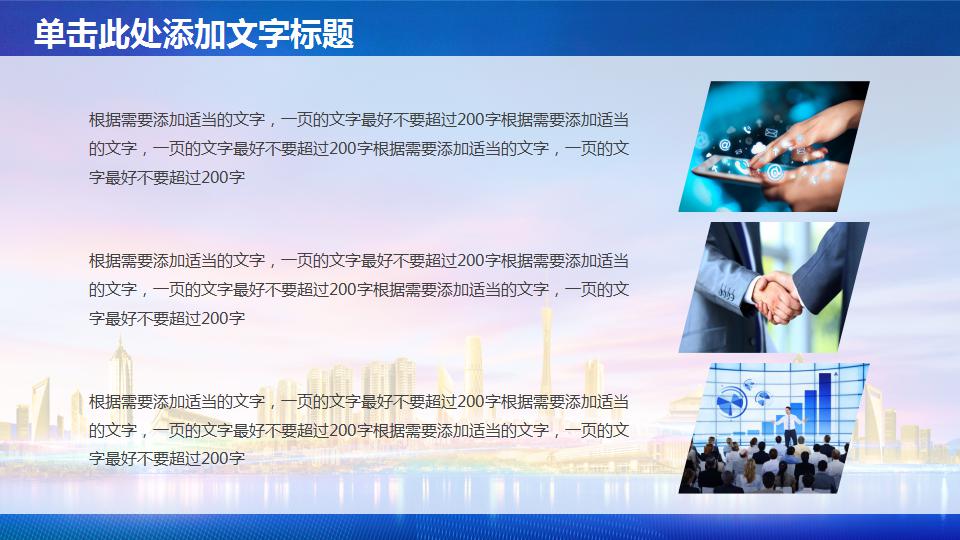 单击此处添加文字标题

根据需要添加适当的文字，一页的文字最好不要超过200字根据需要添加适当的文字，一页的文字最好不要超过200字根据需要添加适当的文字，一页的文字最好不要超过200字

根据需要添加适当的文字，一页的文字最好不要超过200字根据需要添加适当的文字，一页的文字最好不要超过200字根据需要添加适当的文字，一页的文字最好不要超过200字

根据需要添加适当的文字，一页的文字最好不要超过200字根据需要添加适当的文字，一页的文字最好不要超过200字根据需要添加适当的文字，一页的文字最好不要超过200字